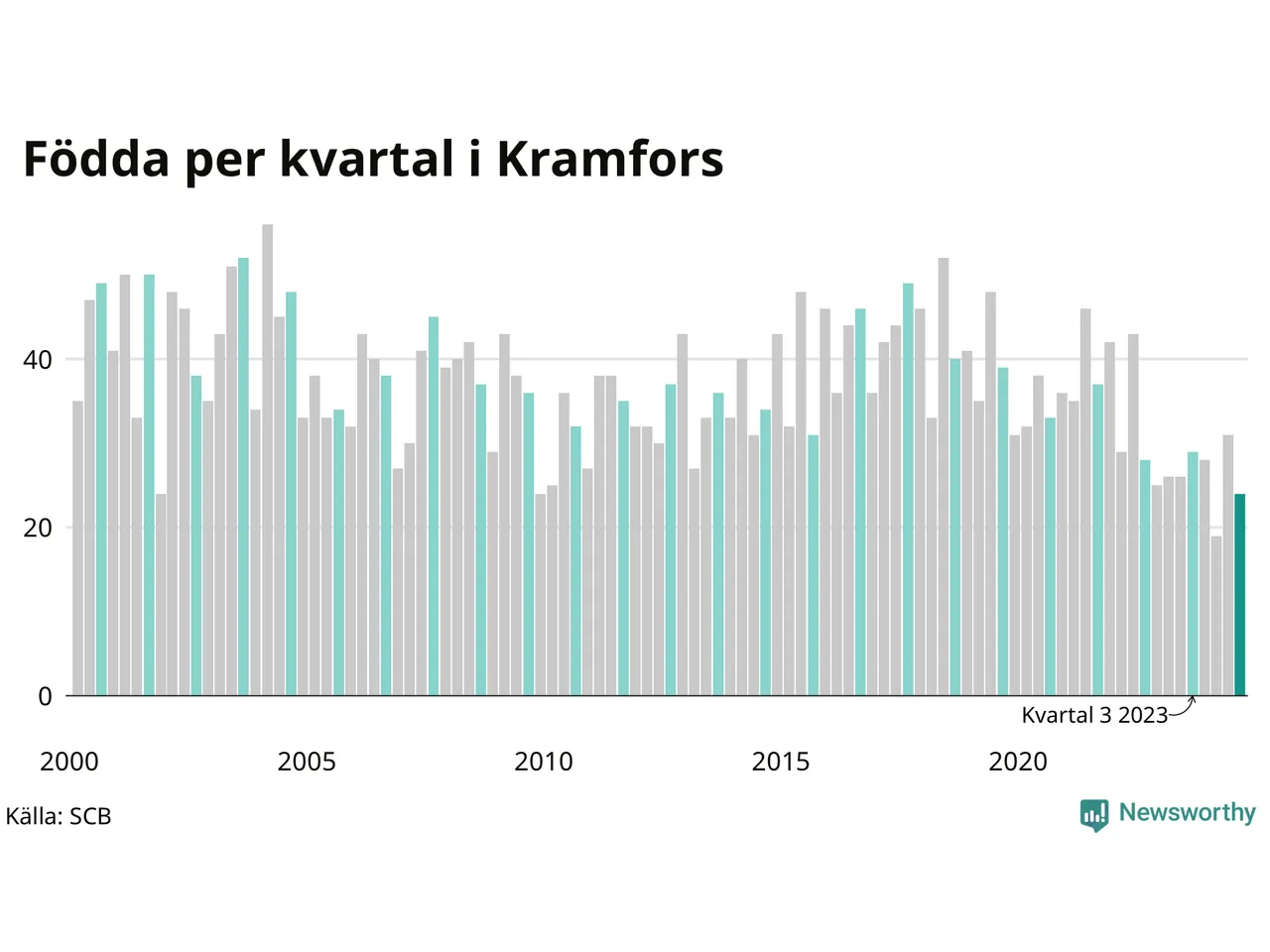 Födda per kvartal i Kramfors

40

20

0

Kvartal 3 2023

2000
2005
2010
2015
2020

Källa: SCB

Newsworthy